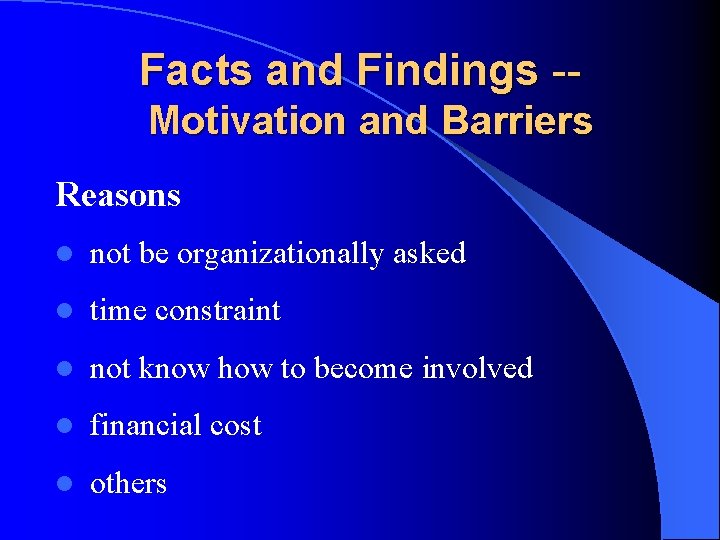 Facts and Findings -- Motivation and Barriers

Reasons

- not be organizationally asked
- time constraint
- not know how to become involved
- financial cost
- others